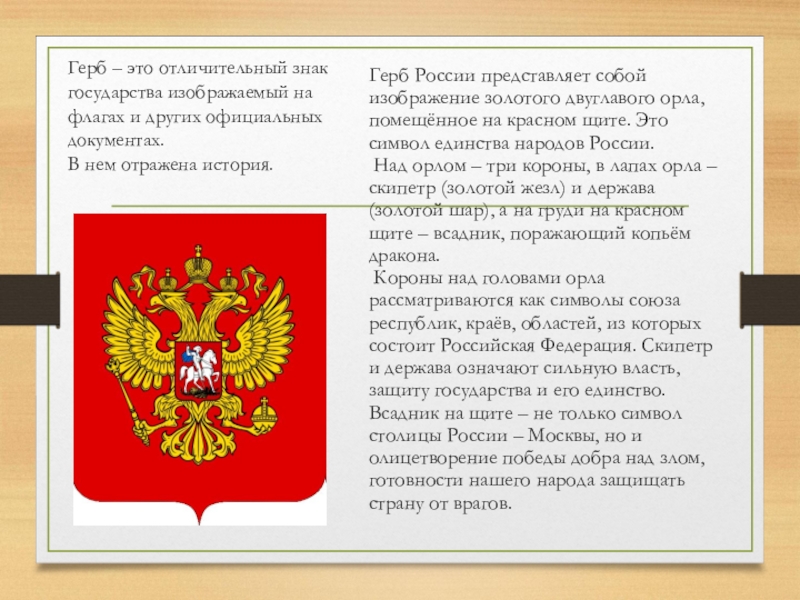 Герб – это отличительный знак государства изображаемый на флагах и других официальных документах.
В нем отражена история.

Герб России представляет собой изображение золотого двуглавого орла, помещённое на красном щите. Это символ единства народов России.
 Над орлом – три короны, в лапах орла – скипетр (золотой жезл) и держава (золотой шар), а на груди на красном щите – всадник, поражающий копьём дракона.
 Короны над головами орла рассматриваются как символы союза республик, краёв, областей, из которых состоит Российская Федерация. Скипетр и держава означают сильную власть, защиту государства и его единство. Всадник на щите – не только символ столицы России – Москвы, но и олицетворение победы добра над злом, готовности нашего народа защищать страну от врагов.